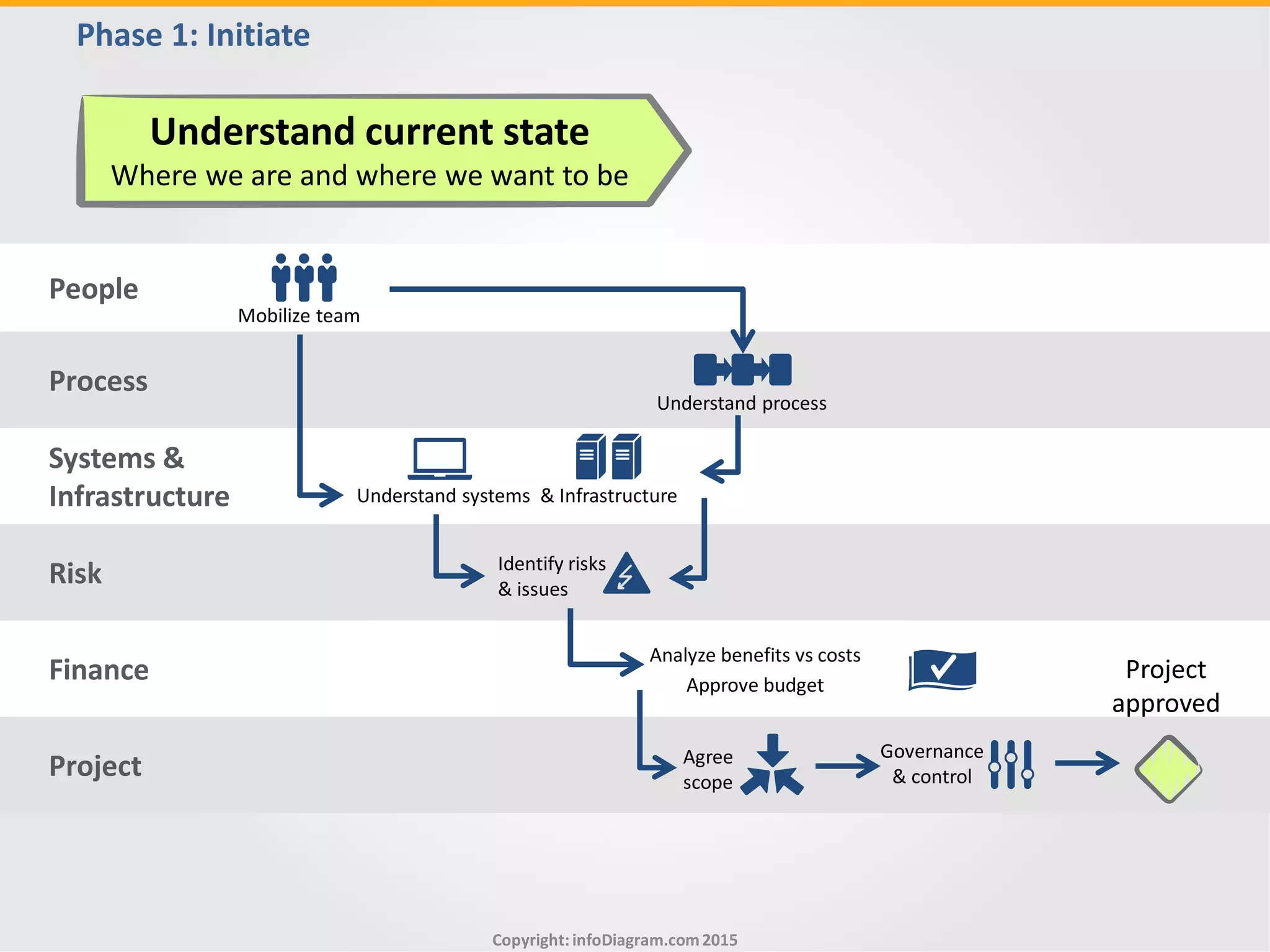 Phase 1: Initiate

Understand current state
Where we are and where we want to be

People

Mobilize team

Process

Understand process

Systems & Infrastructure

Understand systems & Infrastructure

Risk

Identify risks & issues

Finance

Analyze benefits vs costs
Approve budget

Project approved

Project

Agree scope

Governance & control

Copyright: infoDiagram.com 2015